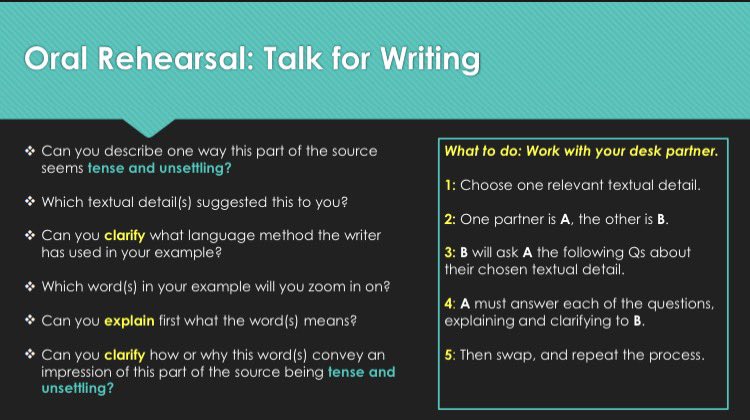 Oral Rehearsal: Talk for Writing

❖ Can you describe one way this part of the source seems tense and unsettling?

❖ Which textual detail(s) suggested this to you?

❖ Can you clarify what language method the writer has used in your example?

❖ Which word(s) in your example will you zoom in on?

❖ Can you explain first what the word(s) means?

❖ Can you clarify how or why this word(s) convey an impression of this part of the source being tense and unsettling?

What to do: Work with your desk partner.

1: Choose one relevant textual detail.

2: One partner is A, the other is B.

3: B will ask A the following Qs about their chosen textual detail.

4: A must answer each of the questions, explaining and clarifying to B.

5: Then swap, and repeat the process.